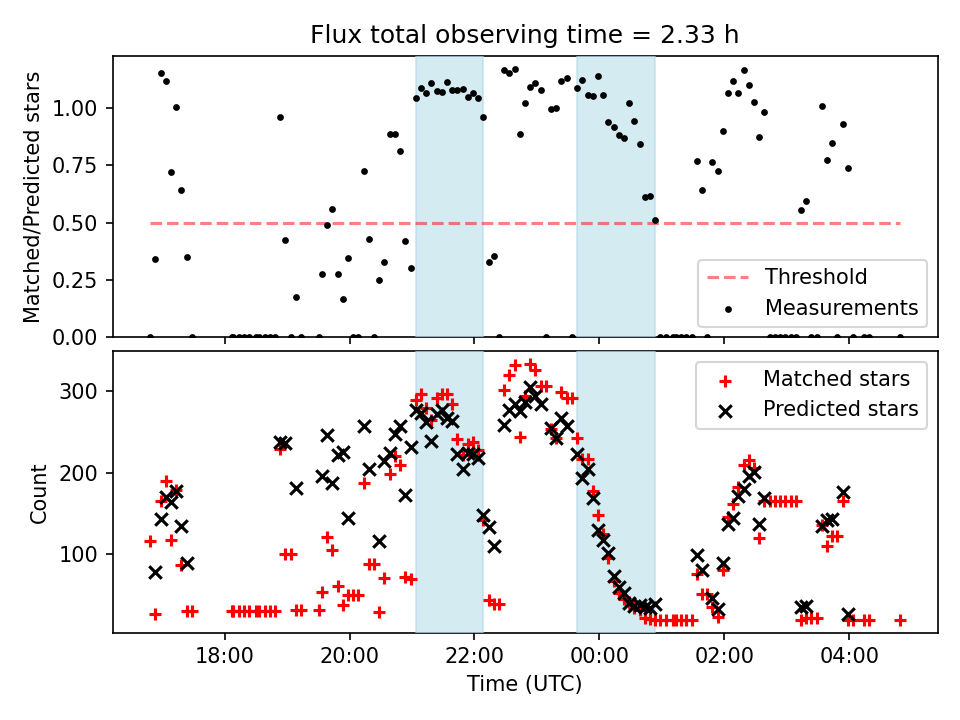 Flux total observing time = 2.33 h

Matched/Predicted stars

1.00
0.75
0.50
0.25
0.00

Threshold
Measurements

Count

300
200
100

Matched stars
Predicted stars

18:00
20:00
22:00
00:00
02:00
04:00

Time (UTC)